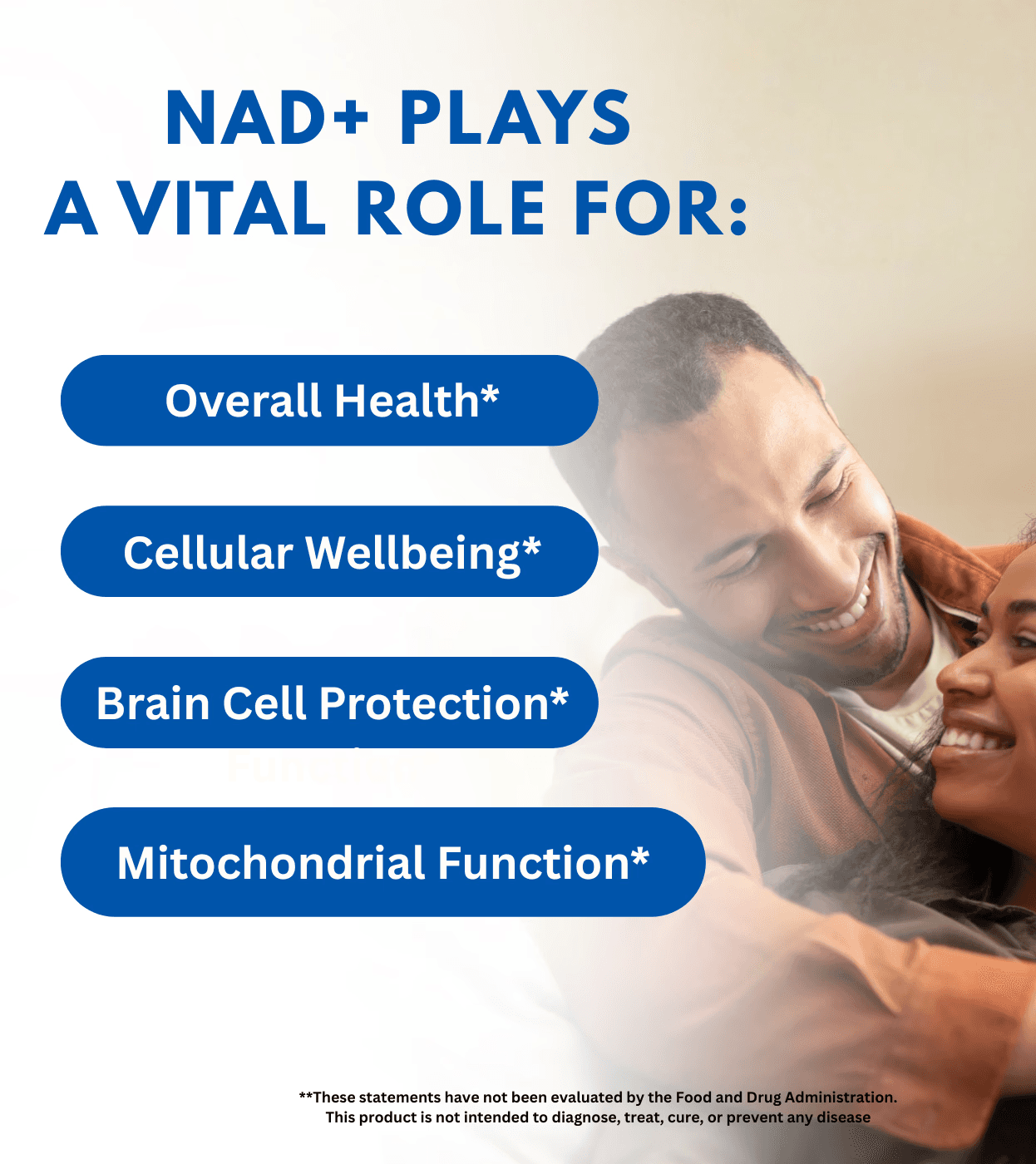 NAD+ PLAYS
A VITAL ROLE FOR:

Overall Health*

Cellular Wellbeing*

Brain Cell Protection*

Mitochondrial Function*

**These statements have not been evaluated by the Food and Drug Administration. This product is not intended to diagnose, treat, cure, or prevent any disease